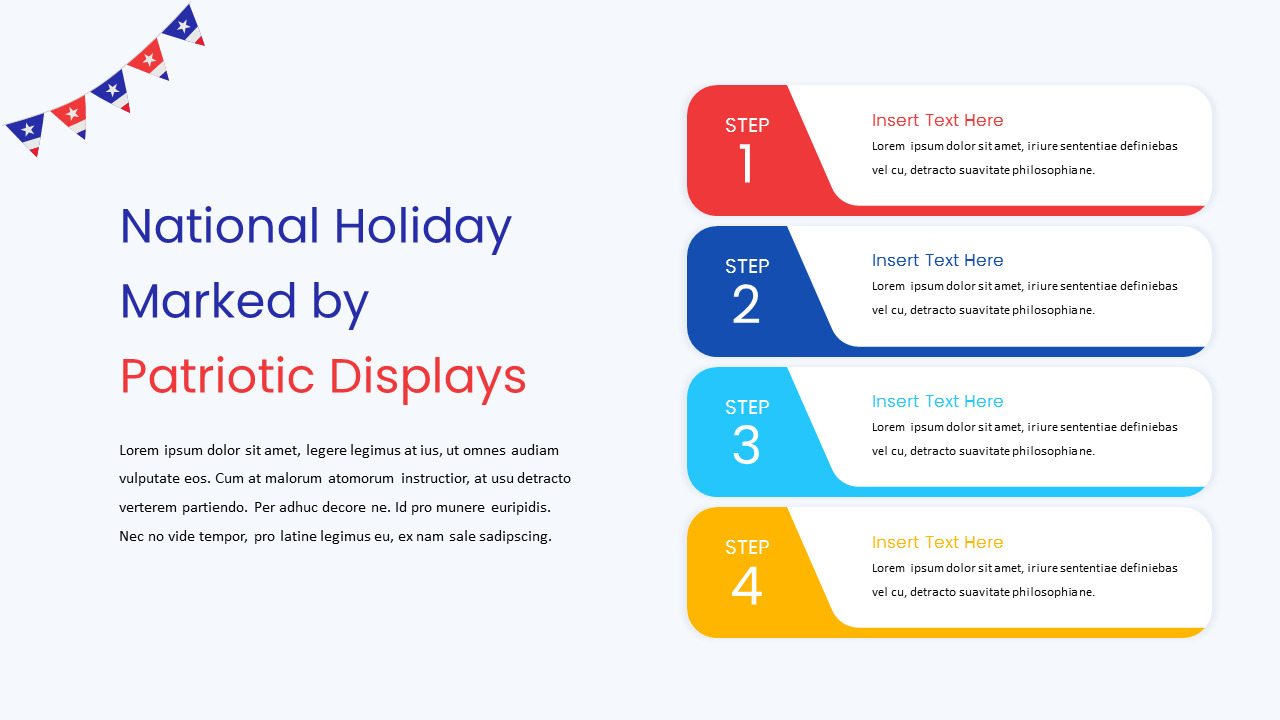 National Holiday Marked by Patriotic Displays

Lorem ipsum dolor sit amet, legere legimus at ius, ut omnes audiam vulputate eos. Cum at malorum atomorum instructior, at usu detracto verterem partiendo. Per adhuc decore ne. Id pro munere euripidis. Nec no vide tempor, pro latine legimus eu, ex nam sale sadipscing.

STEP
1
Insert Text Here
Lorem ipsum dolor sit amet, iriure sententiae definiebas vel cu, detracto suavitate philosophiane.

STEP
2
Insert Text Here
Lorem ipsum dolor sit amet, iriure sententiae definiebas vel cu, detracto suavitate philosophiane.

STEP
3
Insert Text Here
Lorem ipsum dolor sit amet, iriure sententiae definiebas vel cu, detracto suavitate philosophiane.

STEP
4
Insert Text Here
Lorem ipsum dolor sit amet, iriure sententiae definiebas vel cu, detracto suavitate philosophiane.